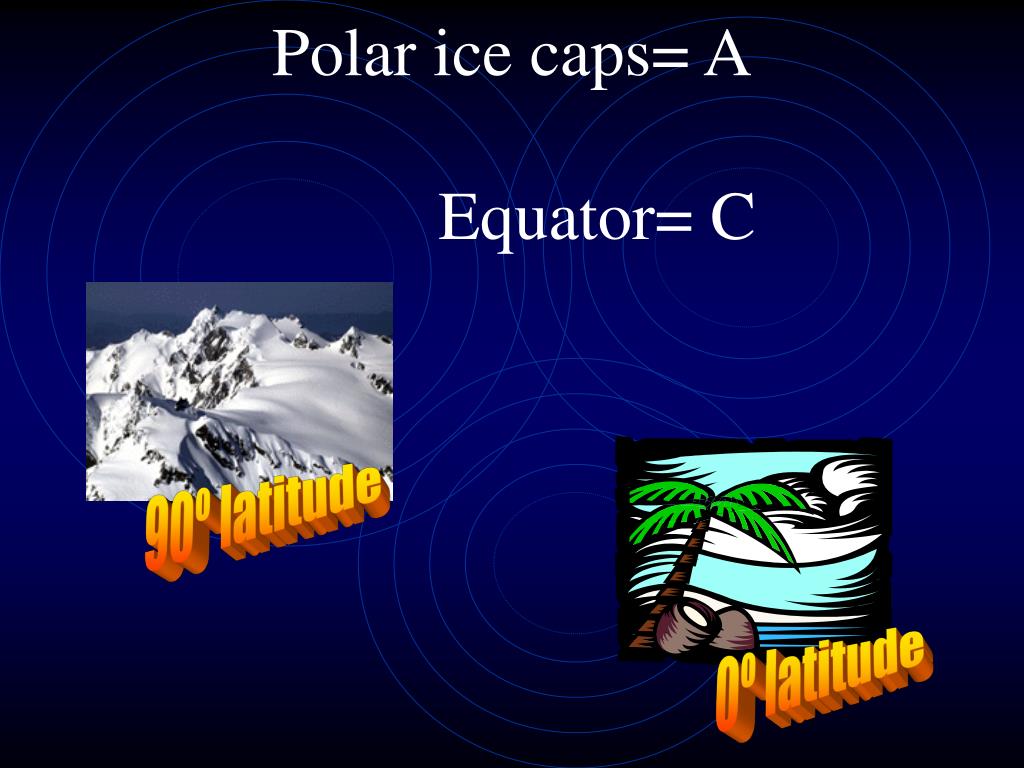 Polar ice caps= A

Equator= C

90º latitude

0º latitude